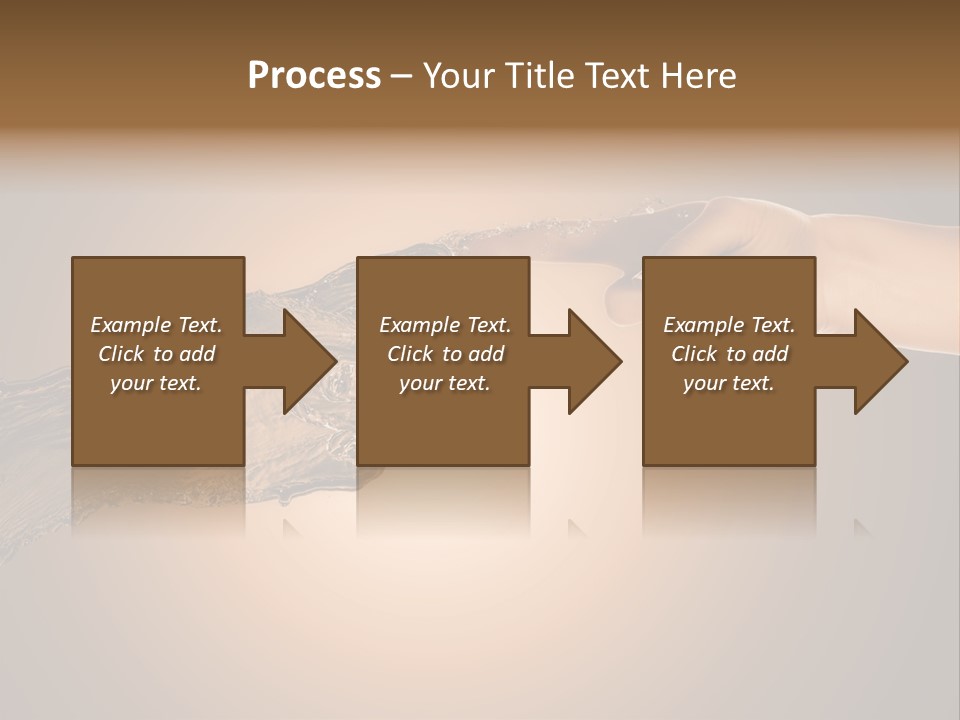 Process – Your Title Text Here

Example Text. Click to add your text.

Example Text. Click to add your text.

Example Text. Click to add your text.